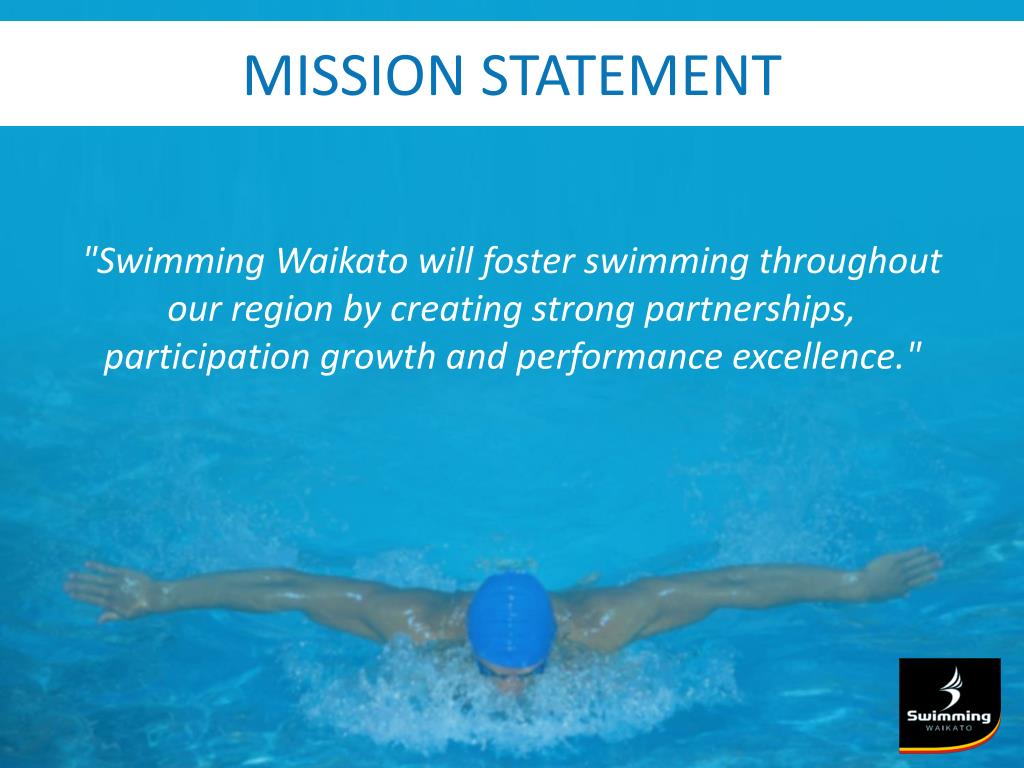 MISSION STATEMENT

"Swimming Waikato will foster swimming throughout our region by creating strong partnerships, participation growth and performance excellence."

Swimming
WAIKATO